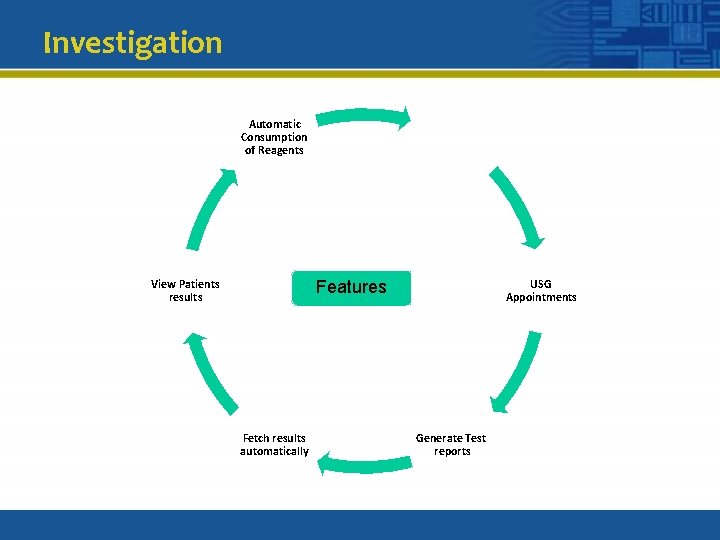 Investigation

Automatic Consumption of Reagents

USG Appointments

Generate Test reports

Fetch results automatically

View Patients results

Features